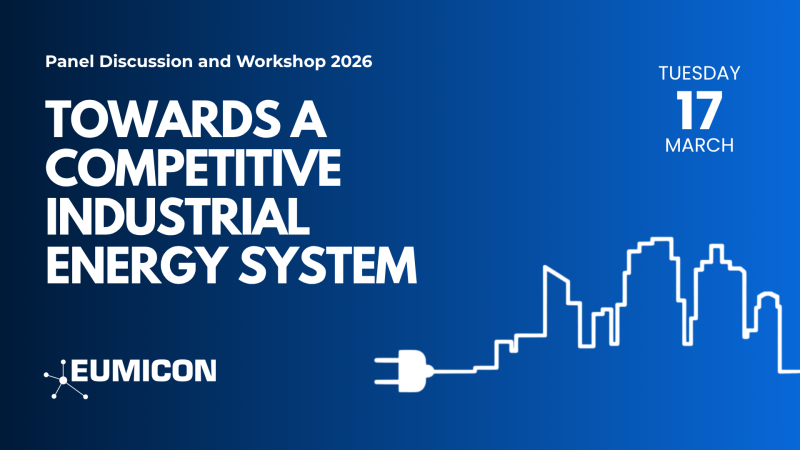 Panel Discussion and Workshop 2026

TOWARDS A COMPETITIVE INDUSTRIAL ENERGY SYSTEM

TUESDAY
17
MARCH

EUMICON